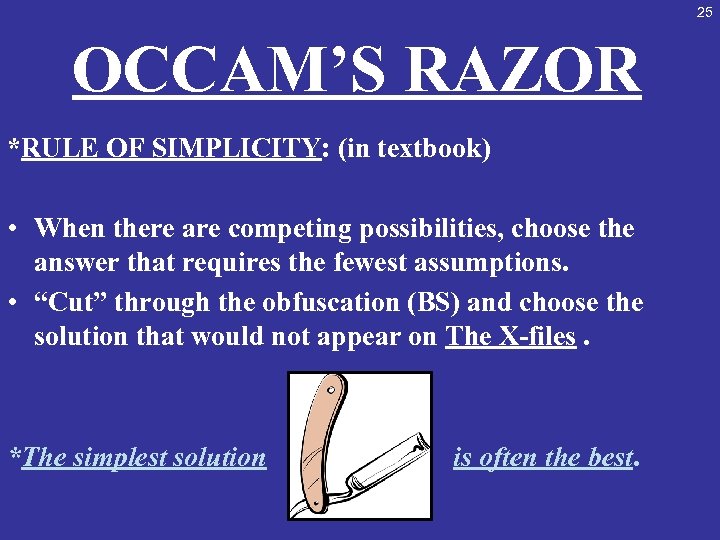 25

OCCAM'S RAZOR

*RULE OF SIMPLICITY: (in textbook)

• When there are competing possibilities, choose the answer that requires the fewest assumptions.
• "Cut" through the obfuscation (BS) and choose the solution that would not appear on The X-files .

*The simplest solution is often the best.